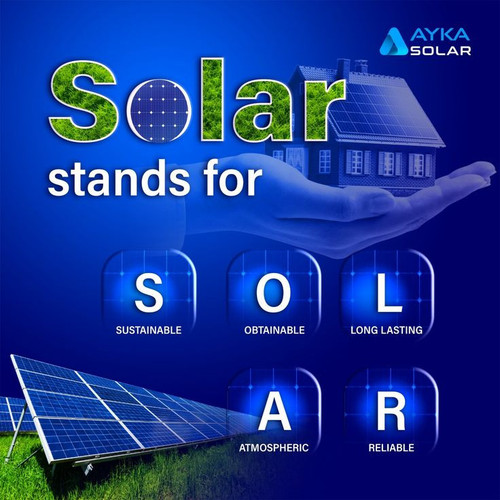 AYKA SOLAR

Solar stands for

S
SUSTAINABLE

O
OBTAINABLE

L
LONG LASTING

A
ATMOSPHERIC

R
RELIABLE